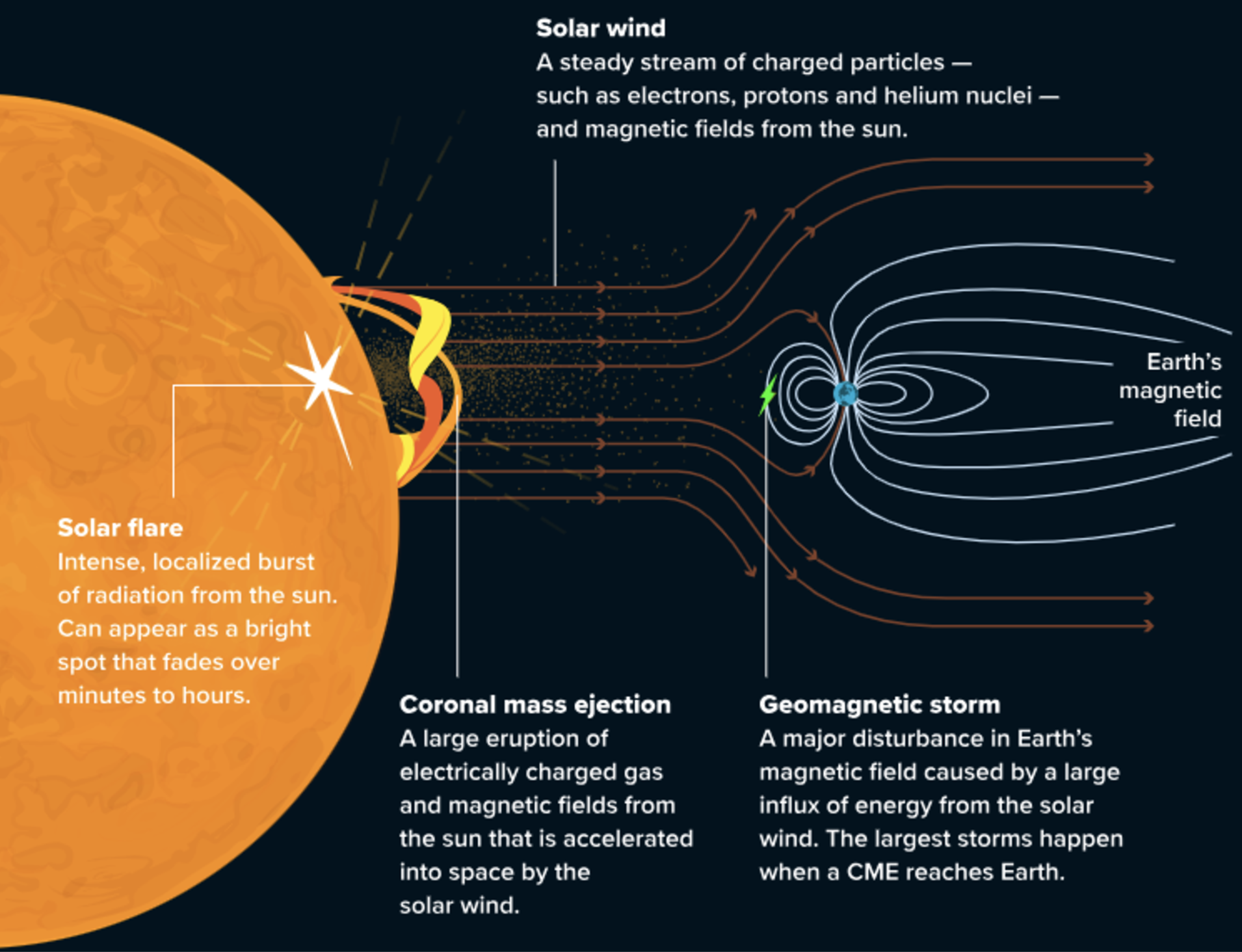 Solar wind
A steady stream of charged particles — such as electrons, protons and helium nuclei — and magnetic fields from the sun.

Earth's magnetic field

Solar flare
Intense, localized burst of radiation from the sun. Can appear as a bright spot that fades over minutes to hours.

Coronal mass ejection
A large eruption of electrically charged gas and magnetic fields from the sun that is accelerated into space by the solar wind.

Geomagnetic storm
A major disturbance in Earth's magnetic field caused by a large influx of energy from the solar wind. The largest storms happen when a CME reaches Earth.